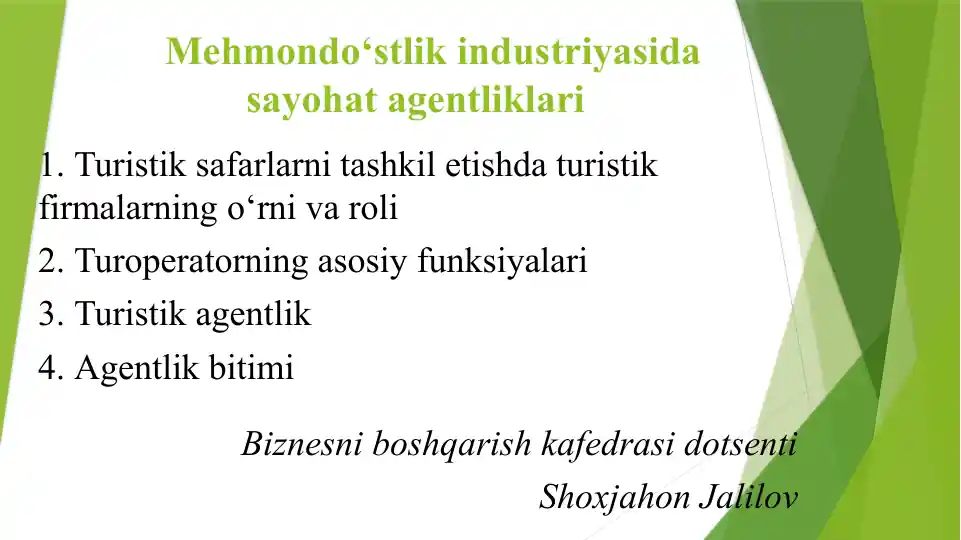 Mehmondo‘stlik industriyasida sayohat agentliklari

1. Turistik safarlarni tashkil etishda turistik firmalarning o‘rni va roli

2. Turoperatorning asosiy funksiyalari

3. Turistik agentlik

4. Agentlik bitimi

Biznesni boshqarish kafedrasi dotsenti

Shoxjahon Jalilov